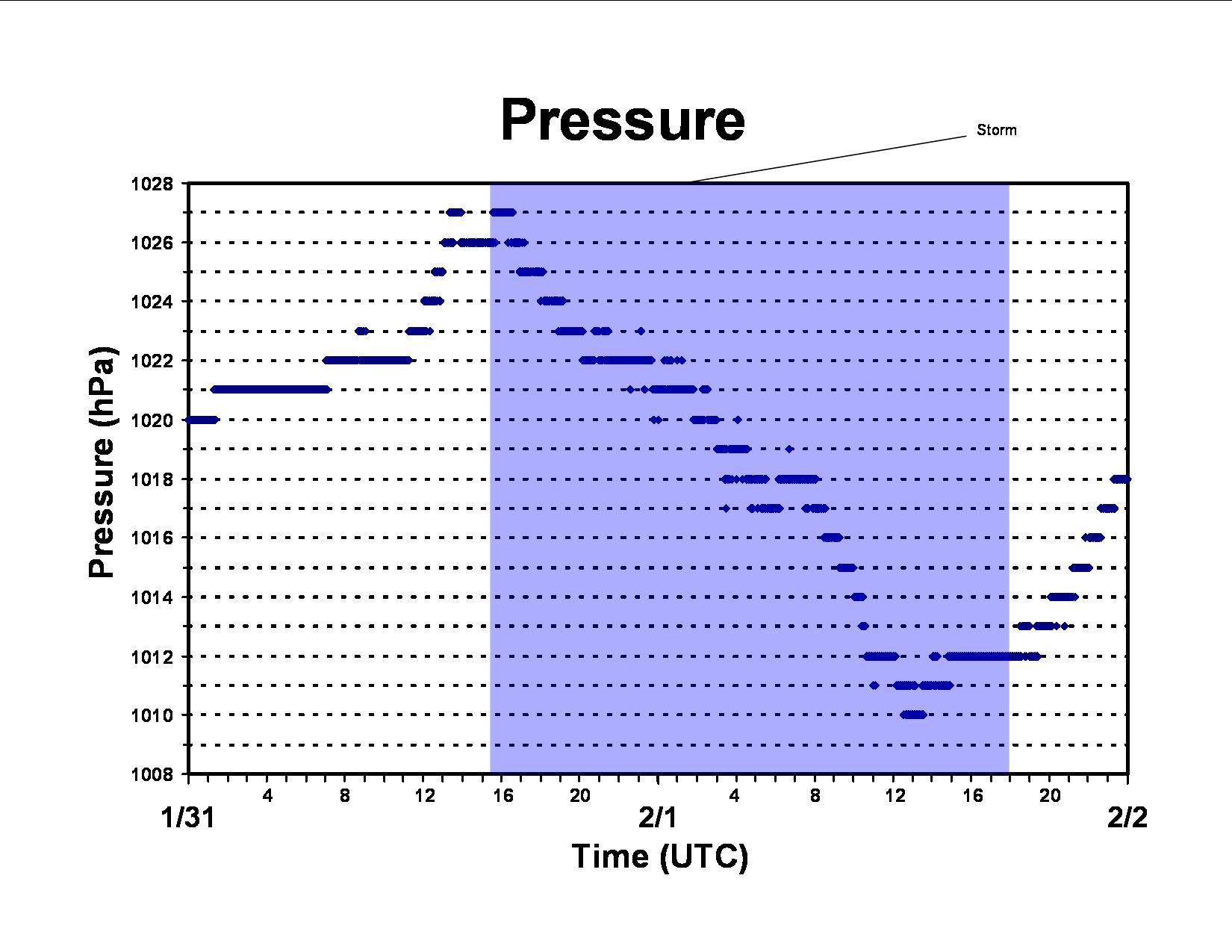 Pressure

Storm

Pressure (hPa)

1028
1026
1024
1022
1020
1018
1016
1014
1012
1010
1008

4
8
12
16
20
4
8
12
16
20

1/31
2/1
2/2

Time (UTC)